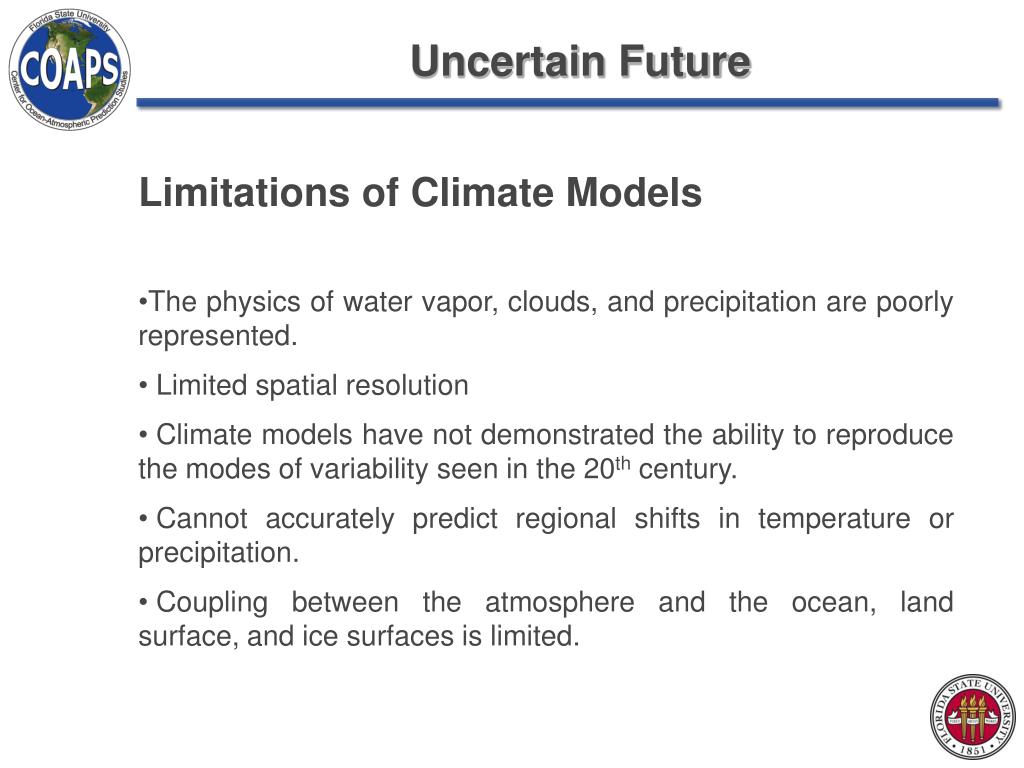 Florida State University
COAPS
Center for Ocean-Atmospheric Prediction Studies

Uncertain Future

Limitations of Climate Models

•The physics of water vapor, clouds, and precipitation are poorly represented.

• Limited spatial resolution

• Climate models have not demonstrated the ability to reproduce the modes of variability seen in the 20$^{th}$ century.

• Cannot accurately predict regional shifts in temperature or precipitation.

• Coupling between the atmosphere and the ocean, land surface, and ice surfaces is limited.

FLORIDA STATE UNIVERSITY
1851